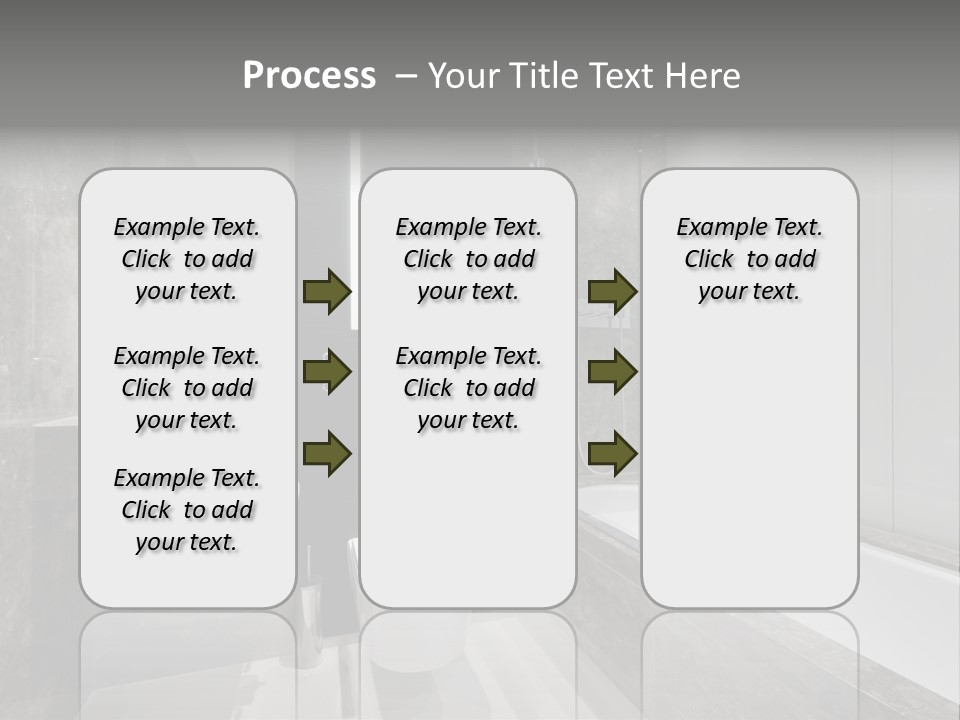 Process – Your Title Text Here

Example Text. Click to add your text.

Example Text. Click to add your text.

Example Text. Click to add your text.

Example Text. Click to add your text.

Example Text. Click to add your text.

Example Text. Click to add your text.